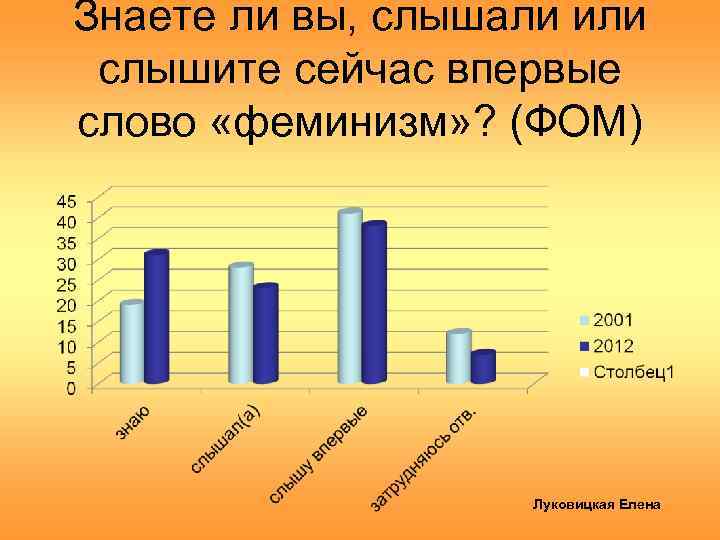 Знаете ли вы, слышали или слышите сейчас впервые слово «феминизм»? (ФОМ)

45
40
35
30
25
20
15
10
5
0

знаю
слышал(а)
слышу впервые
затрудняюсь отв.

2001
2012
Столбец1

Луковицкая Елена